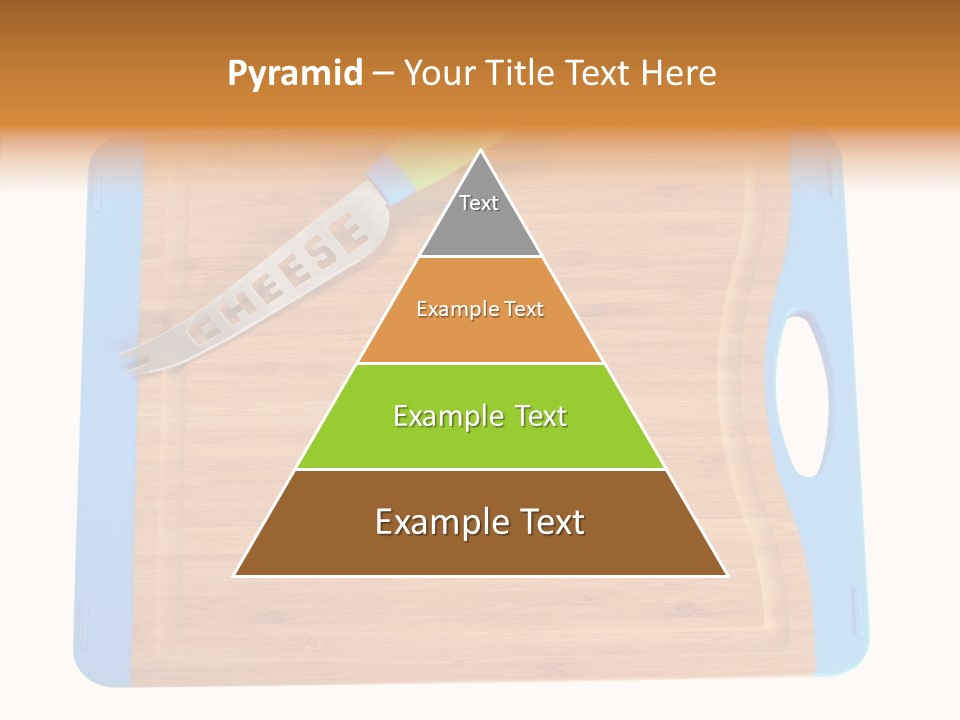 Pyramid – Your Title Text Here

CHEESE

Text

Example Text

Example Text

Example Text